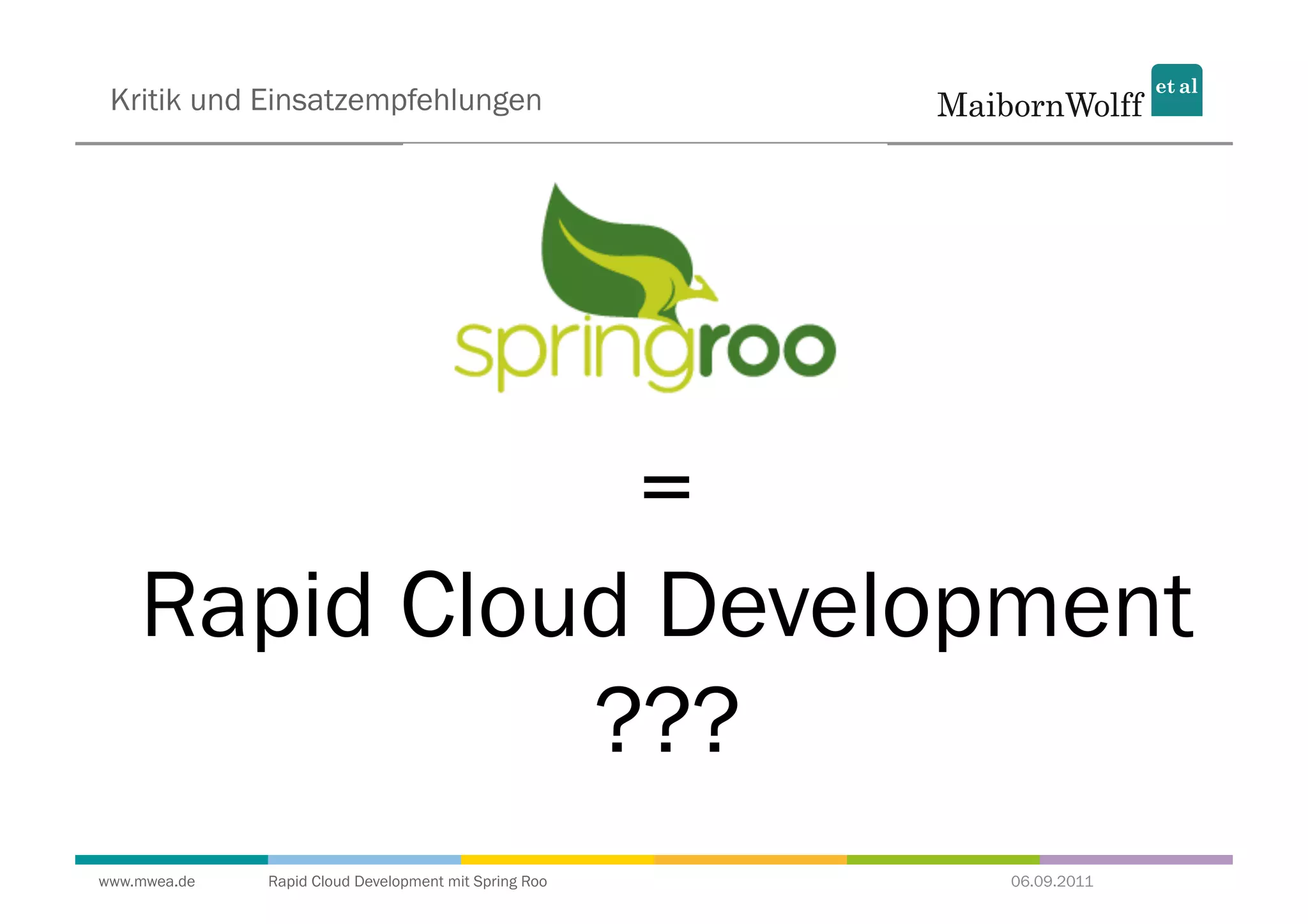 Kritik und Einsatzempfehlungen

MaibornWolff et al

springroo

=

Rapid Cloud Development

???

www.mwea.de

Rapid Cloud Development mit Spring Roo

06.09.2011